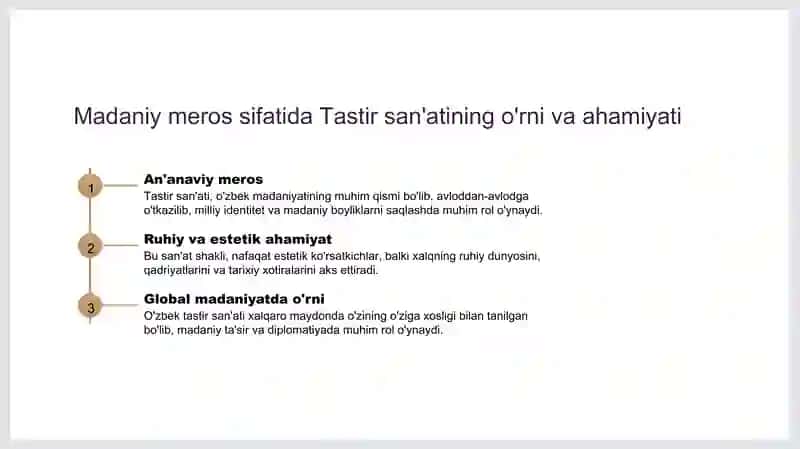 Madaniy meros sifatida Tastir san'atining o'rni va ahamiyati

1

An'anaviy meros

Tastir san'ati, o'zbek madaniyatining muhim qismi bo'lib, avloddan-avlodga o'tkazilib, milliy identitet va madaniy boyliklarni saqlashda muhim rol o'ynaydi.

2

Ruhiy va estetik ahamiyat

Bu san'at shakli, nafaqat estetik ko'rsatkichlar, balki xalqning ruhiy dunyosini, qadriyatlarini va tarixiy xotiralarini aks ettiradi.

3

Global madaniyatda o'rni

O'zbek tastir san'ati xalqaro maydonda o'zining o'ziga xosligi bilan tanilgan bo'lib, madaniy ta'sir va diplomatiyada muhim rol o'ynaydi.